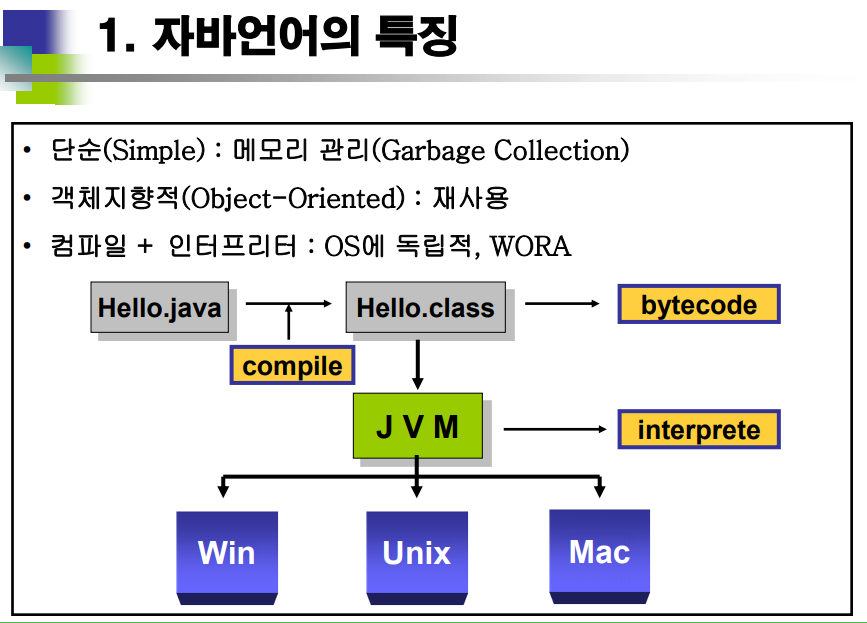 1. 자바언어의 특징

• 단순(Simple) : 메모리 관리(Garbage Collection)

• 객체지향적(Object-Oriented) : 재사용

• 컴파일 + 인터프리터 : OS에 독립적, WORA

Hello.java

compile

Hello.class

bytecode

J V M

interprete

Win

Unix

Mac